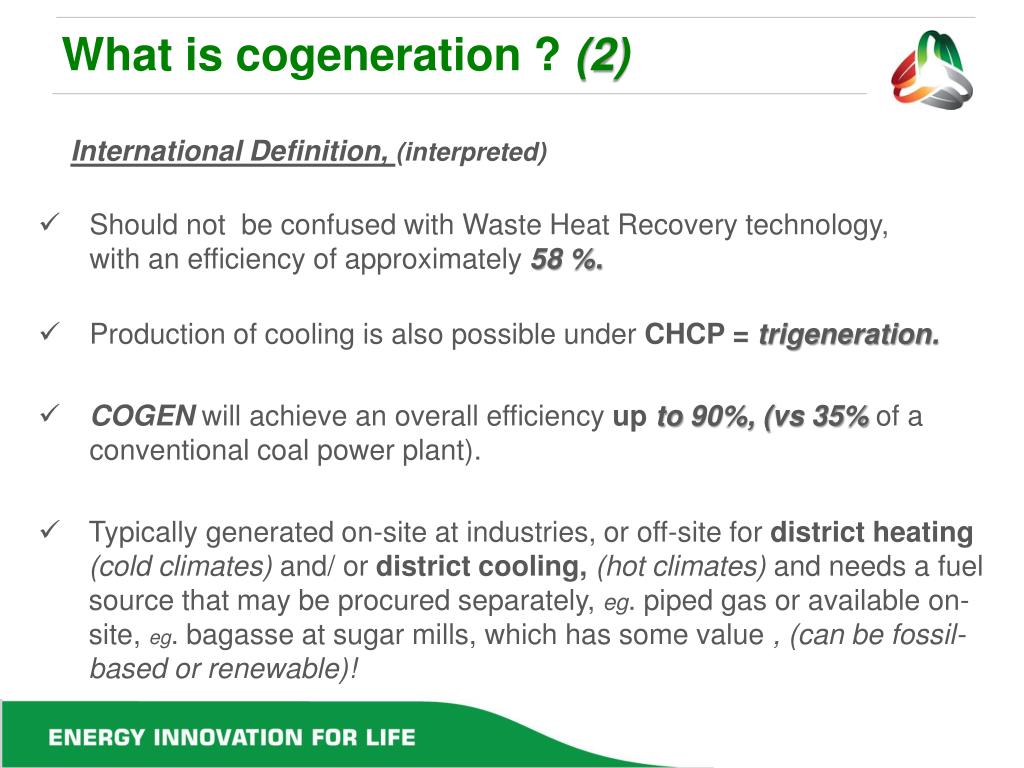 What is cogeneration ? (2)

International Definition, (interpreted)

✓ Should not be confused with Waste Heat Recovery technology, with an efficiency of approximately 58 %.

✓ Production of cooling is also possible under CHCP = trigeneration.

✓ COGEN will achieve an overall efficiency up to 90%, (vs 35% of a conventional coal power plant).

✓ Typically generated on-site at industries, or off-site for district heating (cold climates) and/ or district cooling, (hot climates) and needs a fuel source that may be procured separately, eg. piped gas or available on-site, eg. bagasse at sugar mills, which has some value , (can be fossil-based or renewable)!

ENERGY INNOVATION FOR LIFE